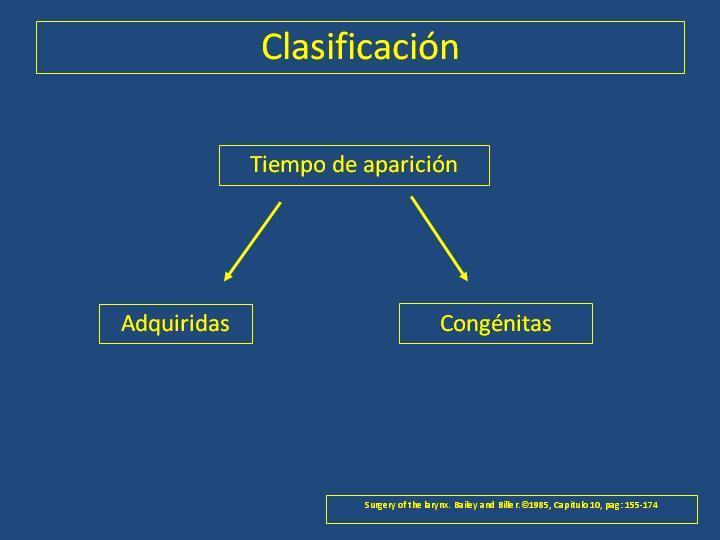 Clasificación

Tiempo de aparición

Adquiridas

Congénitas

Surgery of the larynx. Bailey and Biller.©1985, Capitulo 10, pag: 155-174